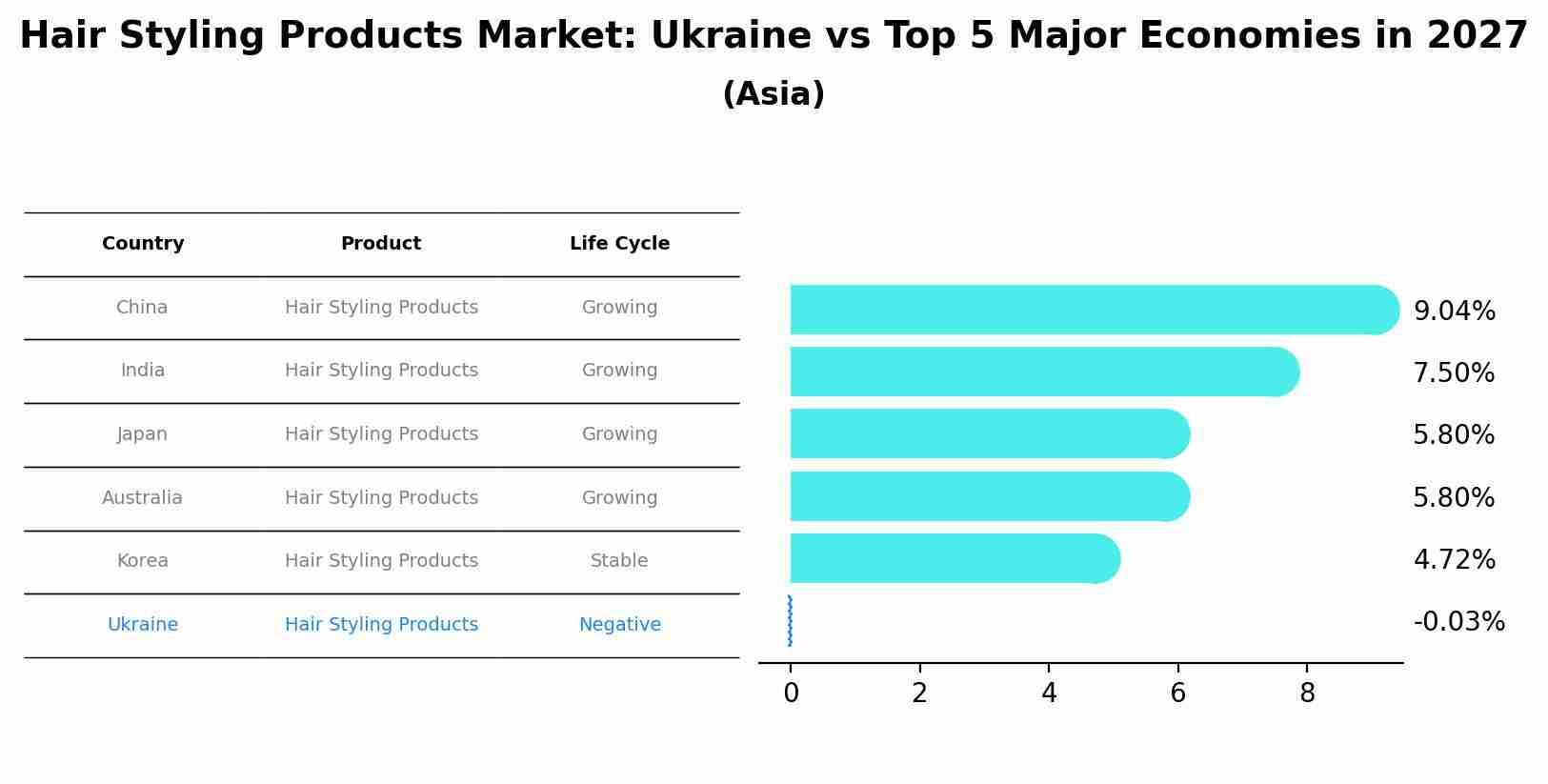 Hair Styling Products Market: Ukraine vs Top 5 Major Economies in 2027
(Asia)

| Country | Product | Life Cycle |
|---|---|---|
| China | Hair Styling Products | Growing |
| India | Hair Styling Products | Growing |
| Japan | Hair Styling Products | Growing |
| Australia | Hair Styling Products | Growing |
| Korea | Hair Styling Products | Stable |
| Ukraine | Hair Styling Products | Negative |

9.04%
7.50%
5.80%
5.80%
4.72%
-0.03%

0
2
4
6
8